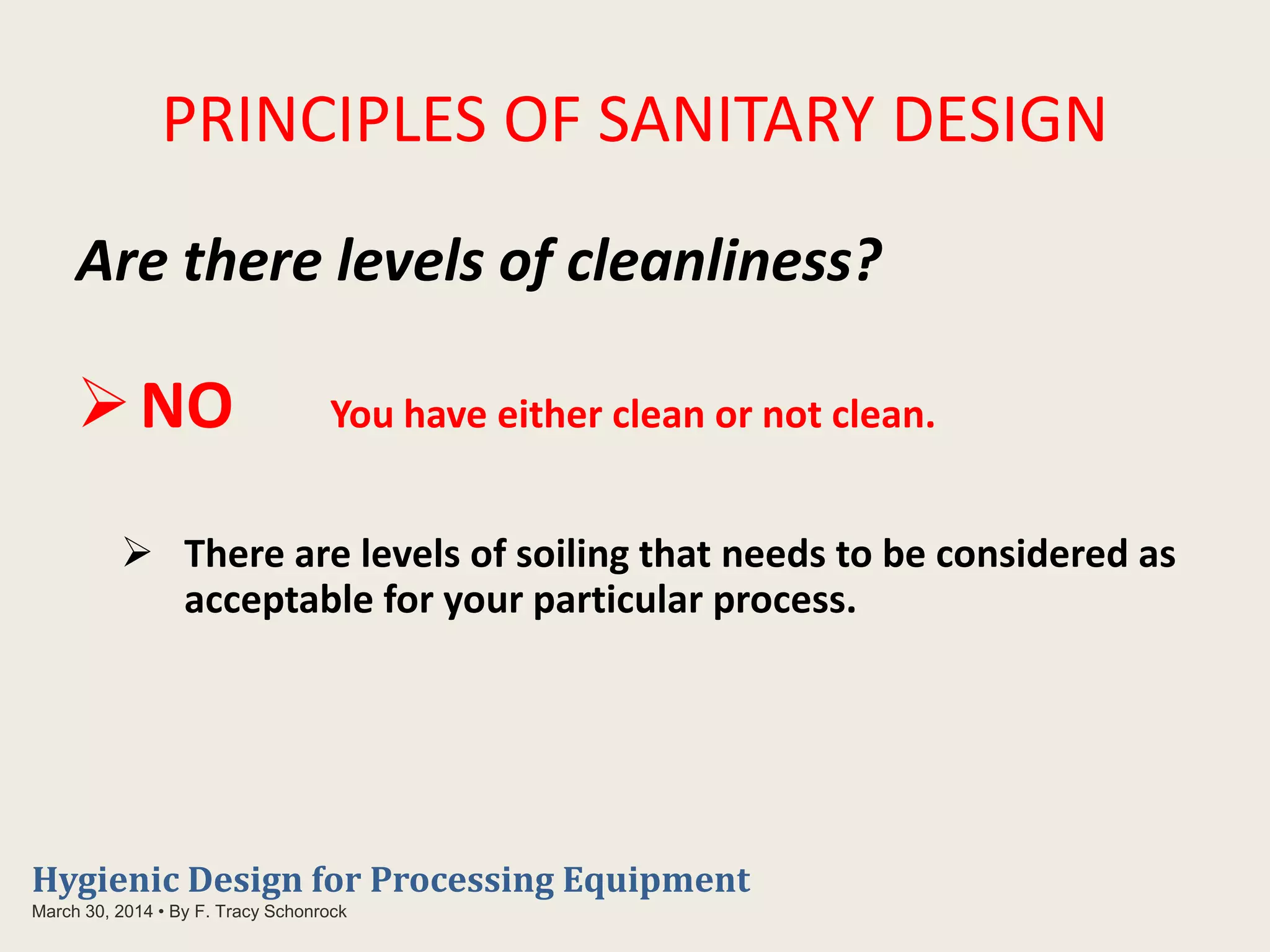 PRINCIPLES OF SANITARY DESIGN

Are there levels of cleanliness?

➢ NO You have either clean or not clean.

➢ There are levels of soiling that needs to be considered as acceptable for your particular process.

Hygienic Design for Processing Equipment
March 30, 2014 • By F. Tracy Schonrock